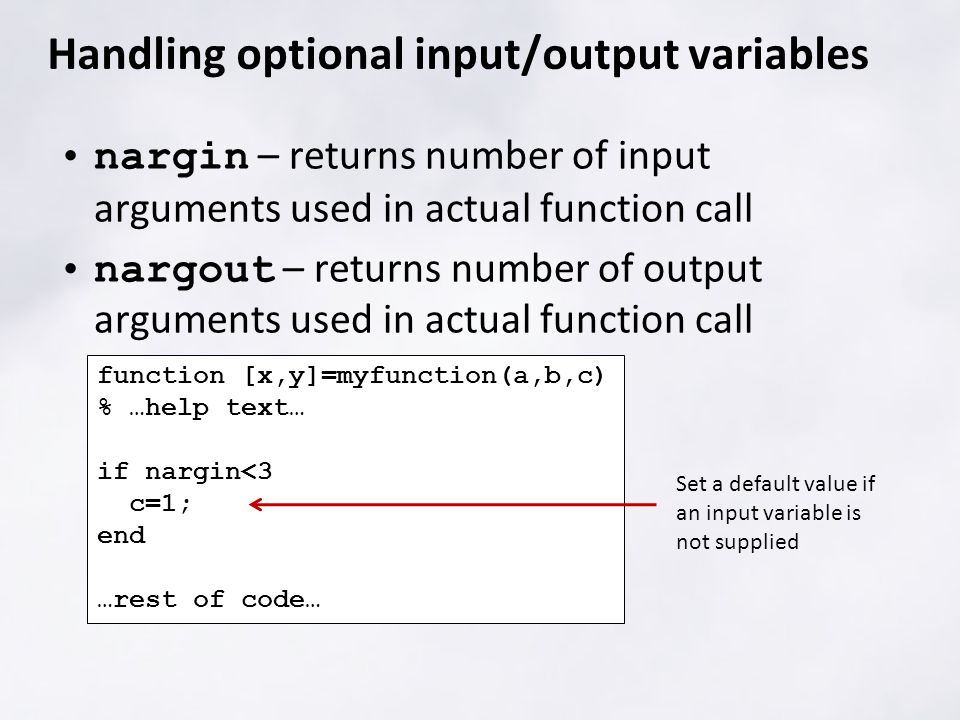 Handling optional input/output variables

• nargin – returns number of input arguments used in actual function call

• nargout – returns number of output arguments used in actual function call

function [x,y]=myfunction(a,b,c)
% …help text…

if nargin<3
  c=1;
end

…rest of code…

Set a default value if an input variable is not supplied